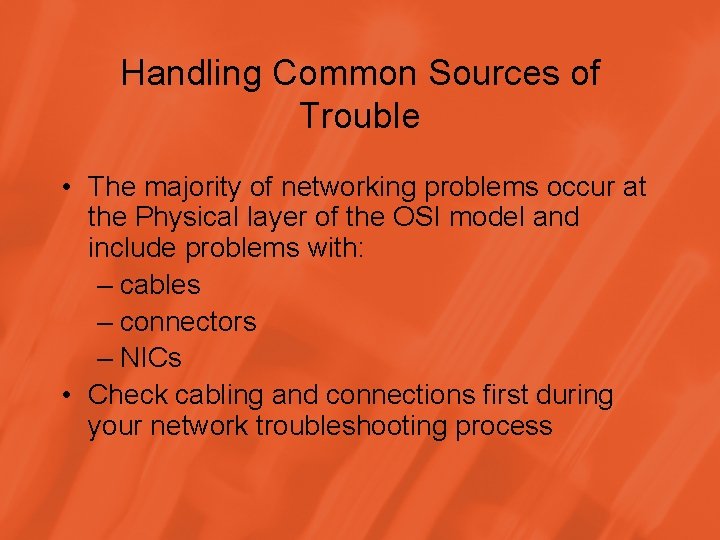 Handling Common Sources of Trouble

• The majority of networking problems occur at the Physical layer of the OSI model and include problems with:
– cables
– connectors
– NICs
• Check cabling and connections first during your network troubleshooting process